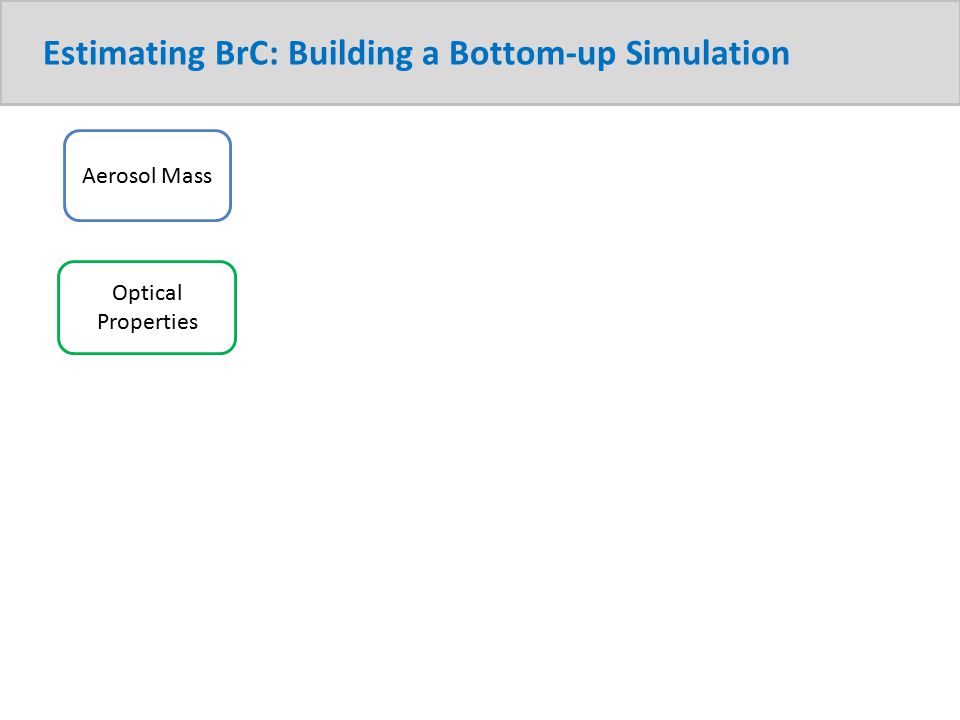 Estimating BrC: Building a Bottom-up Simulation

Aerosol Mass

Optical Properties